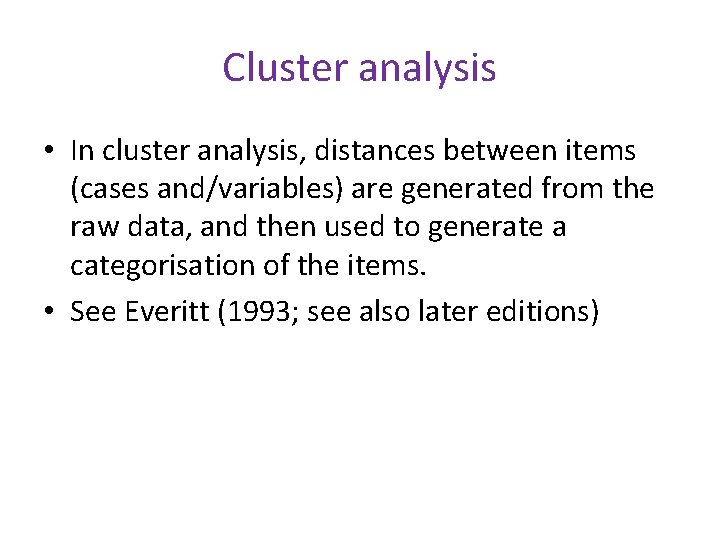 Cluster analysis

• In cluster analysis, distances between items (cases and/variables) are generated from the raw data, and then used to generate a categorisation of the items.
• See Everitt (1993; see also later editions)